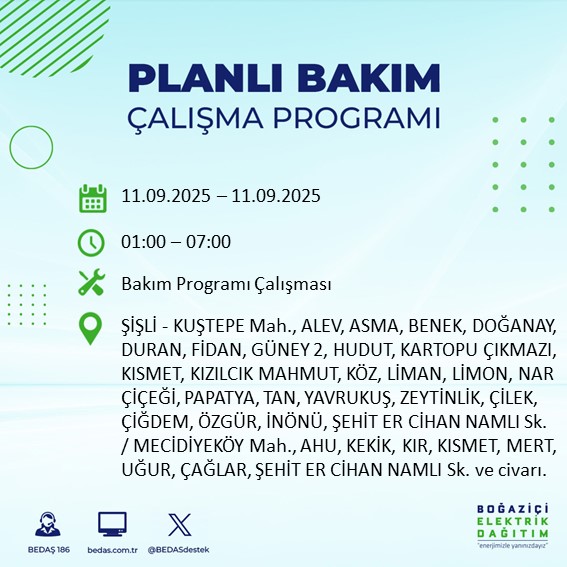 PLANLI BAKIM
ÇALIŞMA PROGRAMI

11.09.2025 – 11.09.2025

01:00 – 07:00

Bakım Programı Çalışması

ŞİŞLİ - KUŞTEPE Mah., ALEV, ASMA, BENEK, DOĞANAY, DURAN, FİDAN, GÜNEY 2, HUDUT, KARTOPU ÇIKMAZI, KISMET, KIZILCIK MAHMUT, KÖZ, LİMAN, LİMON, NAR ÇİÇEĞİ, PAPATYA, TAN, YAVRUKUŞ, ZEYTİNLİK, ÇİLEK, ÇİĞDEM, ÖZGÜR, İNÖNÜ, ŞEHİT ER CİHAN NAMLI Sk. / MECİDİYEKÖY Mah., AHU, KEKİK, KIR, KISMET, MERT, UĞUR, ÇAĞLAR, ŞEHİT ER CİHAN NAMLI Sk. ve civarı.

BEDAŞ 186
bedas.com.tr
@BEDASdestek

BOĞAZİÇİ
ELEKTRİK
DAĞITIM
"enerjimizle yanınızdayız"